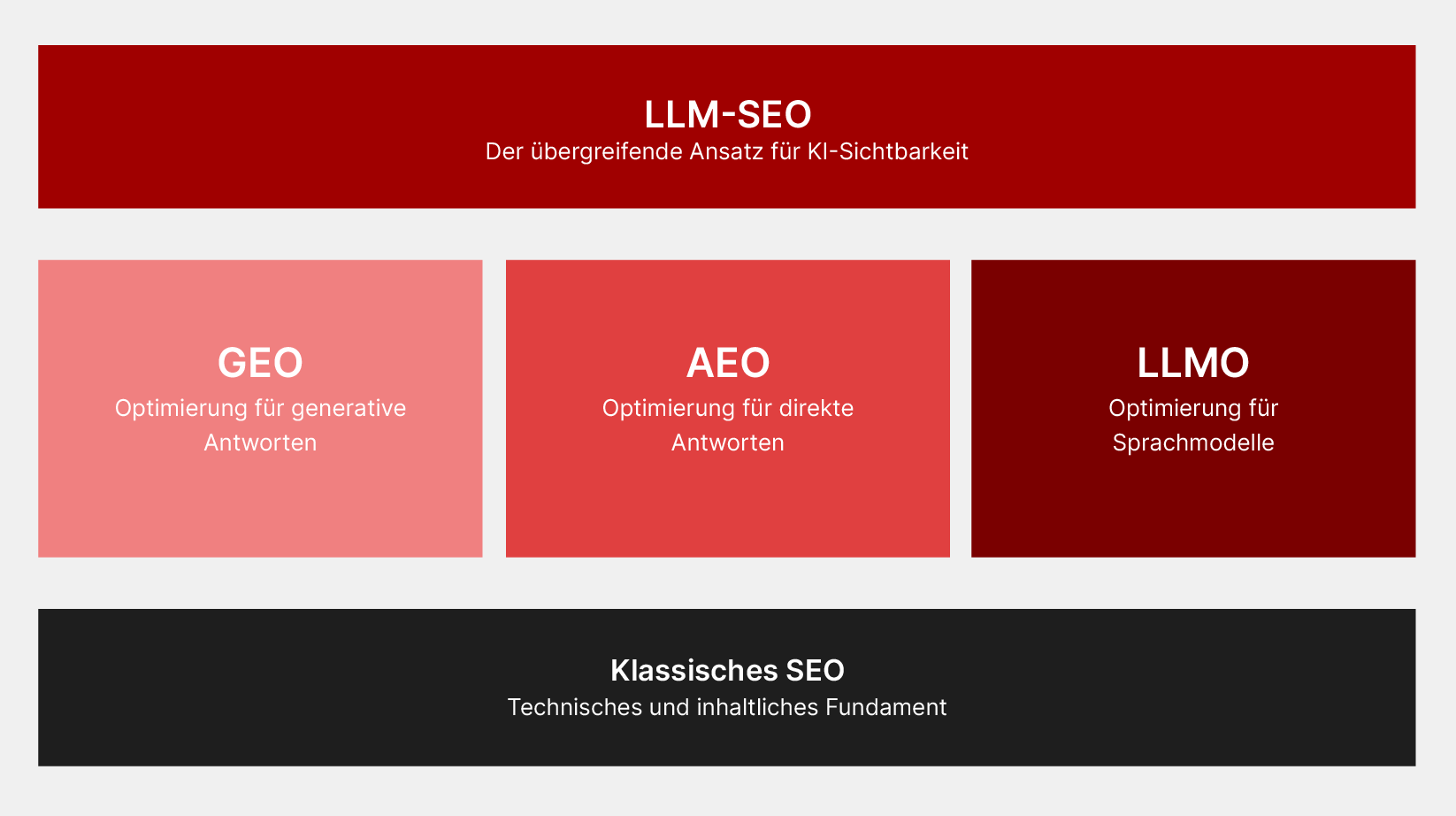 LLM-SEO
Der übergreifende Ansatz für KI-Sichtbarkeit

GEO
Optimierung für generative Antworten

AEO
Optimierung für direkte Antworten

LLMO
Optimierung für Sprachmodelle

Klassisches SEO
Technisches und inhaltliches Fundament